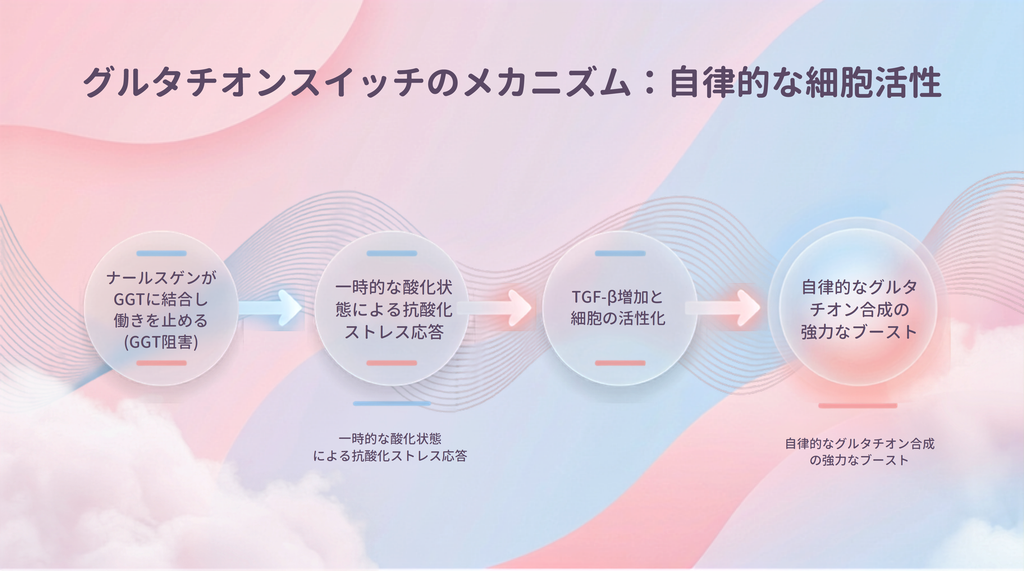 グルタチオンスイッチのメカニズム：自律的な細胞活性

ナールスゲンがGGTに結合し働きを止める(GGT阻害)

一時的な酸化状態による抗酸化ストレス応答

TGF-β増加と細胞の活性化

自律的なグルタチオン合成の強力なブースト

一時的な酸化状態による抗酸化ストレス応答

自律的なグルタチオン合成の強力なブースト